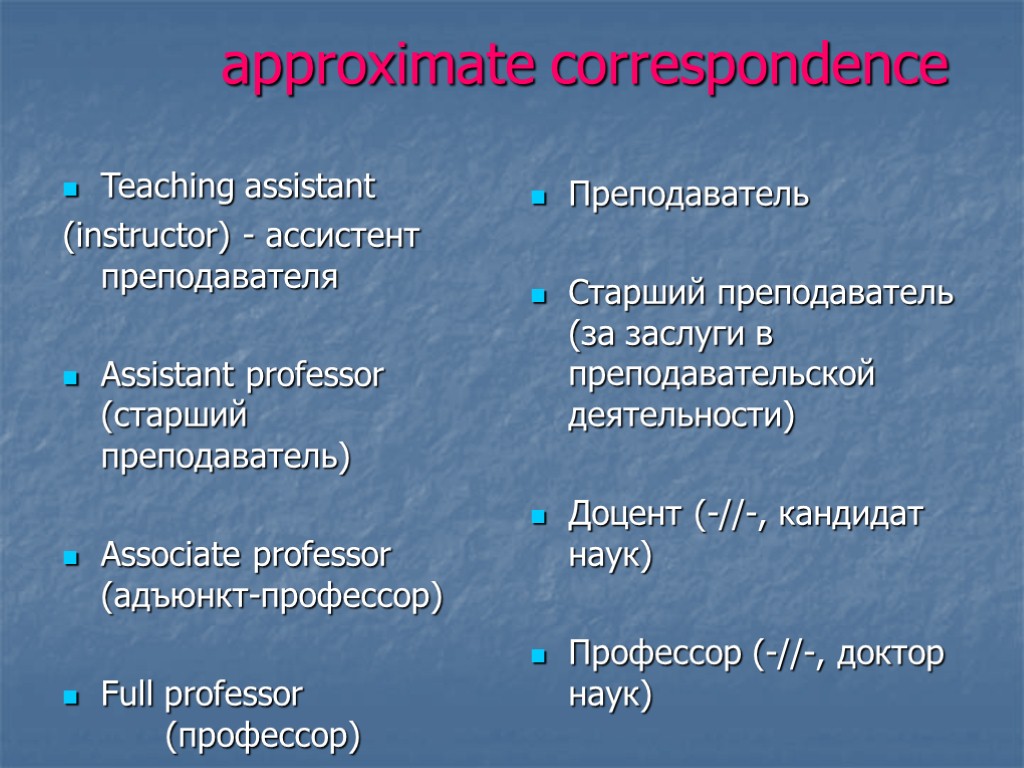 approximate correspondence

Teaching assistant
(instructor) - ассистент преподавателя

Assistant professor (старший преподаватель)

Associate professor (адъюнкт-профессор)

Full professor (профессор)

Преподаватель

Старший преподаватель (за заслуги в преподавательской деятельности)

Доцент (-//-, кандидат наук)

Профессор (-//-, доктор наук)